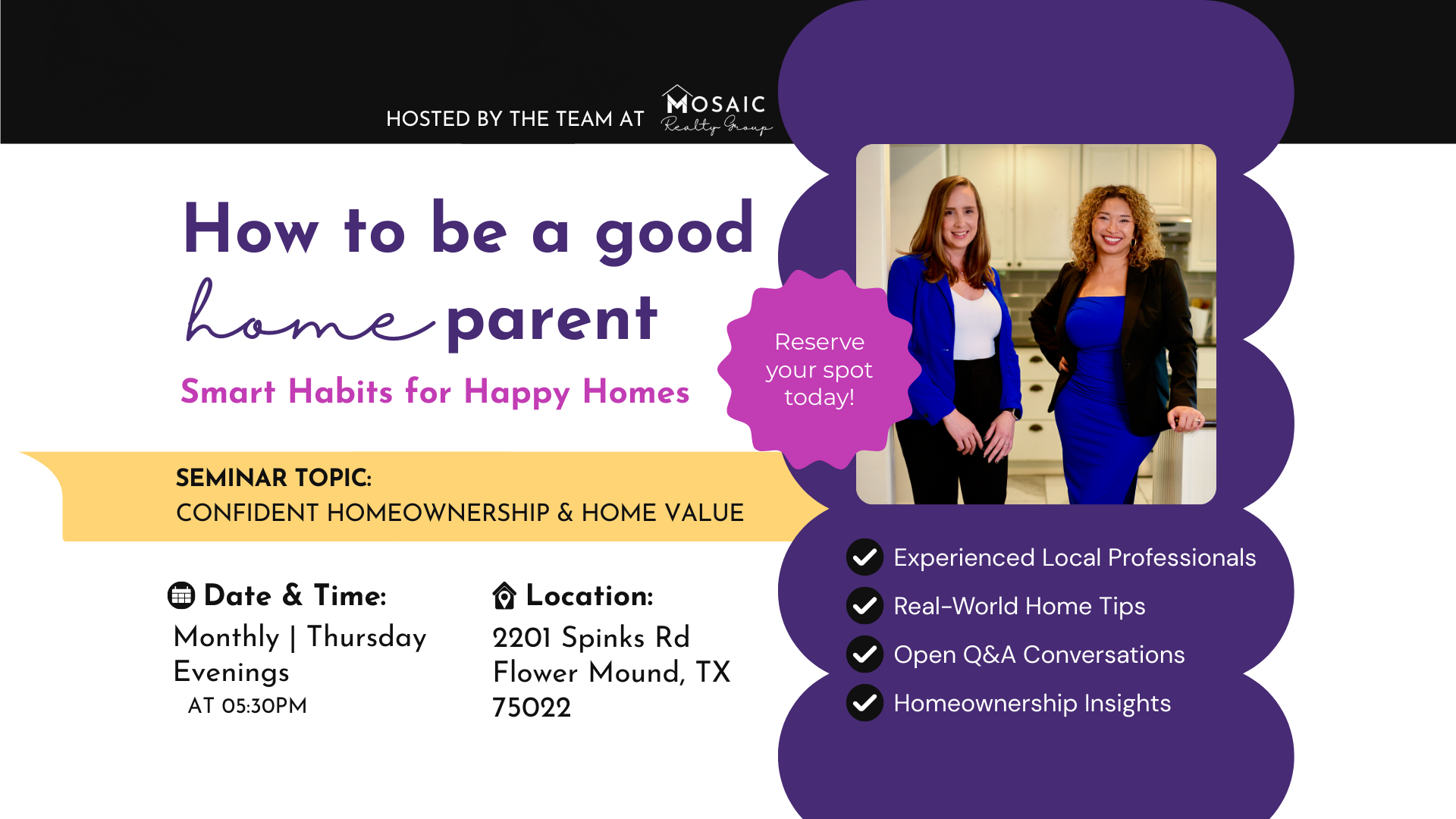 HOSTED BY THE TEAM AT MOSAIC Realty Group

How to be a good home parent

Smart Habits for Happy Homes

Reserve your spot today!

SEMINAR TOPIC:
CONFIDENT HOMEOWNERSHIP & HOME VALUE

Date & Time:
Monthly | Thursday Evenings
AT 05:30PM

Location:
2201 Spinks Rd
Flower Mound, TX 75022

Experienced Local Professionals
Real-World Home Tips
Open Q&A Conversations
Homeownership Insights